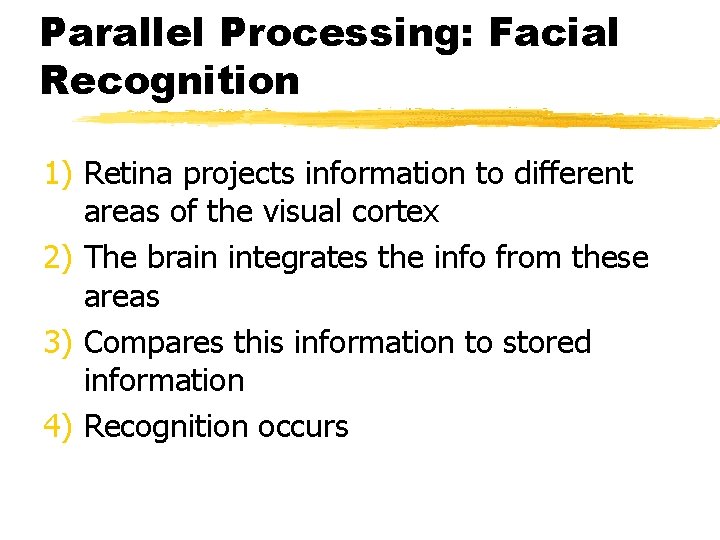 Parallel Processing: Facial Recognition

1) Retina projects information to different areas of the visual cortex
2) The brain integrates the info from these areas
3) Compares this information to stored information
4) Recognition occurs